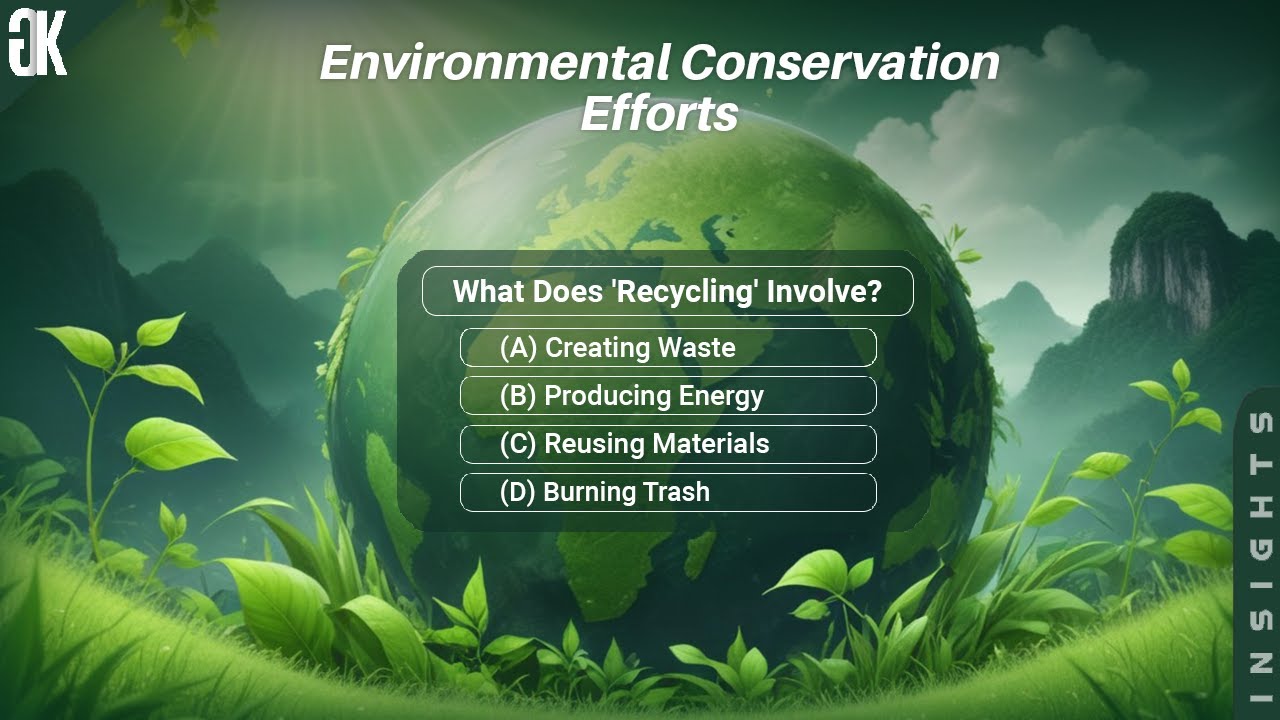 GK

Environmental Conservation Efforts

What Does 'Recycling' Involve?

(A) Creating Waste

(B) Producing Energy

(C) Reusing Materials

(D) Burning Trash

INSIGHTS